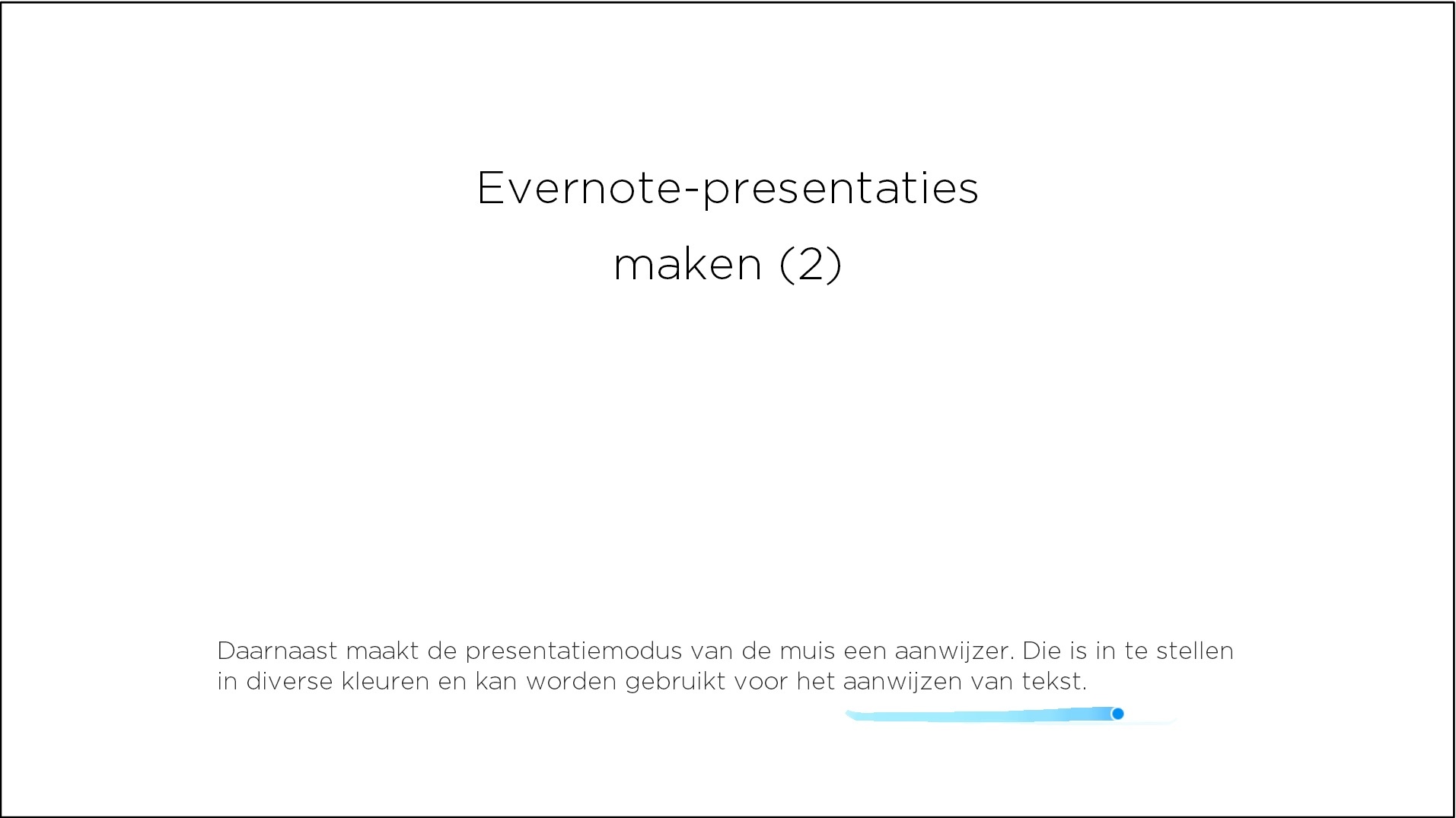 Evernote-presentaties maken (2)

Daarnaast maakt de presentatiemodus van de muis een aanwijzer. Die is in te stellen in diverse kleuren en kan worden gebruikt voor het aanwijzen van tekst.